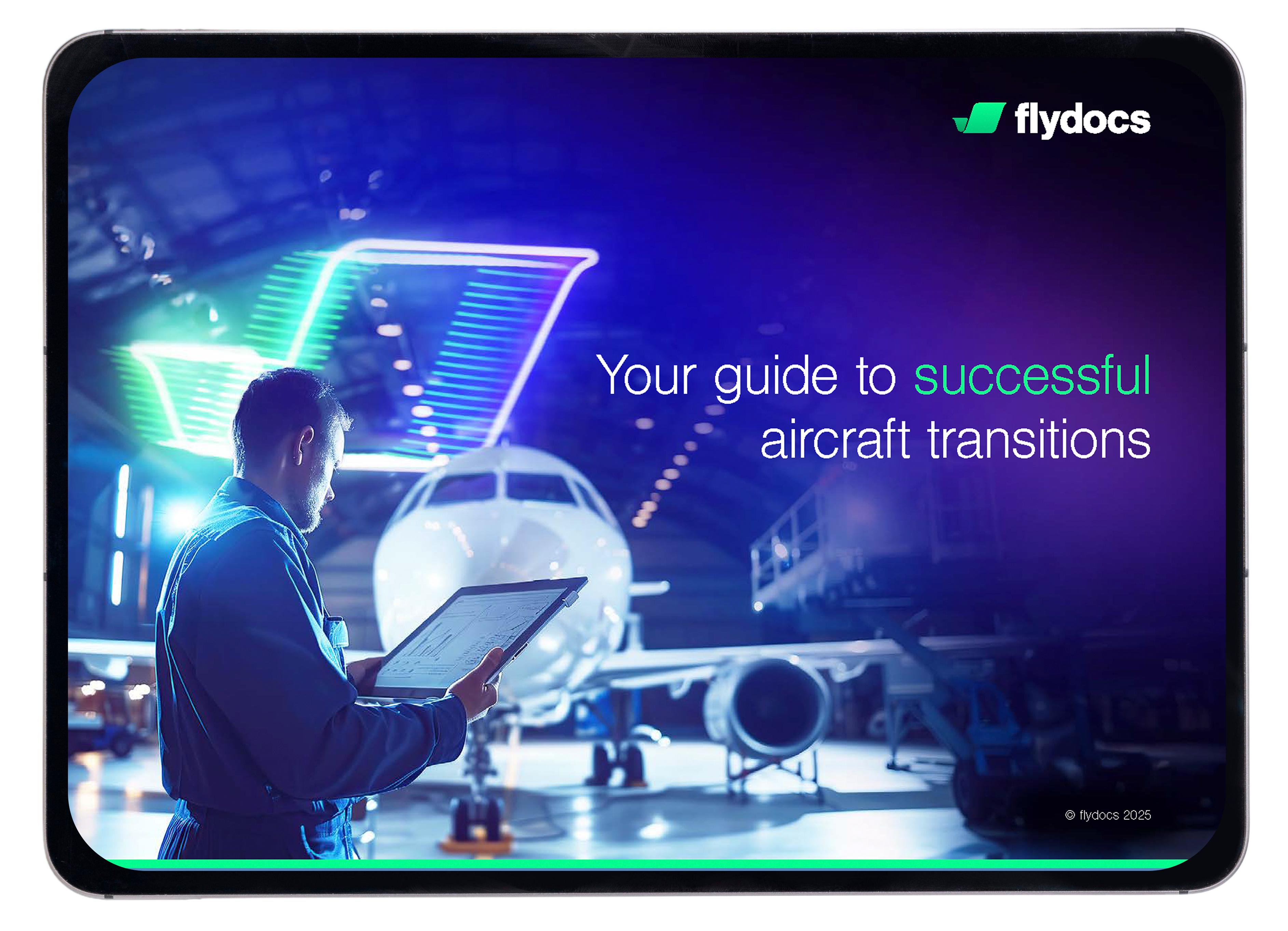 flydocs

Your guide to successful aircraft transitions

© flydocs 2025